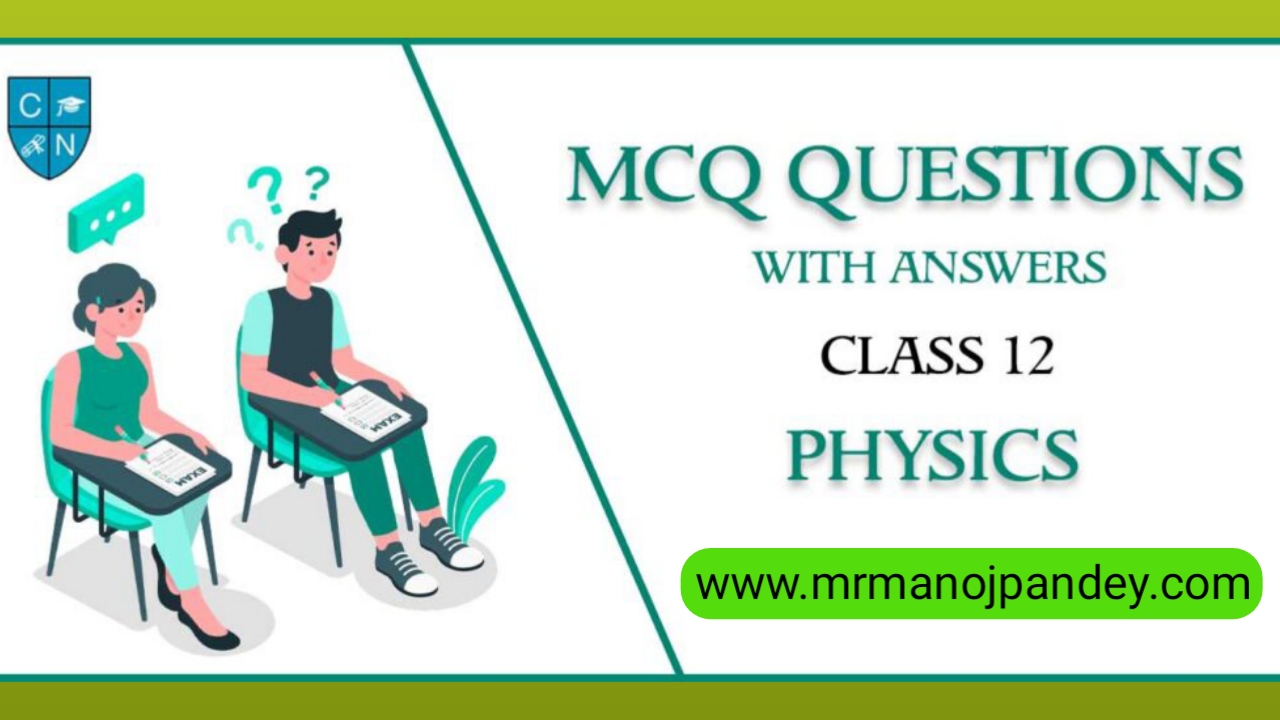 C
N

EXAM

EXAM

MCQ QUESTIONS
WITH ANSWERS
CLASS 12
PHYSICS

www.mrmanojpandey.com